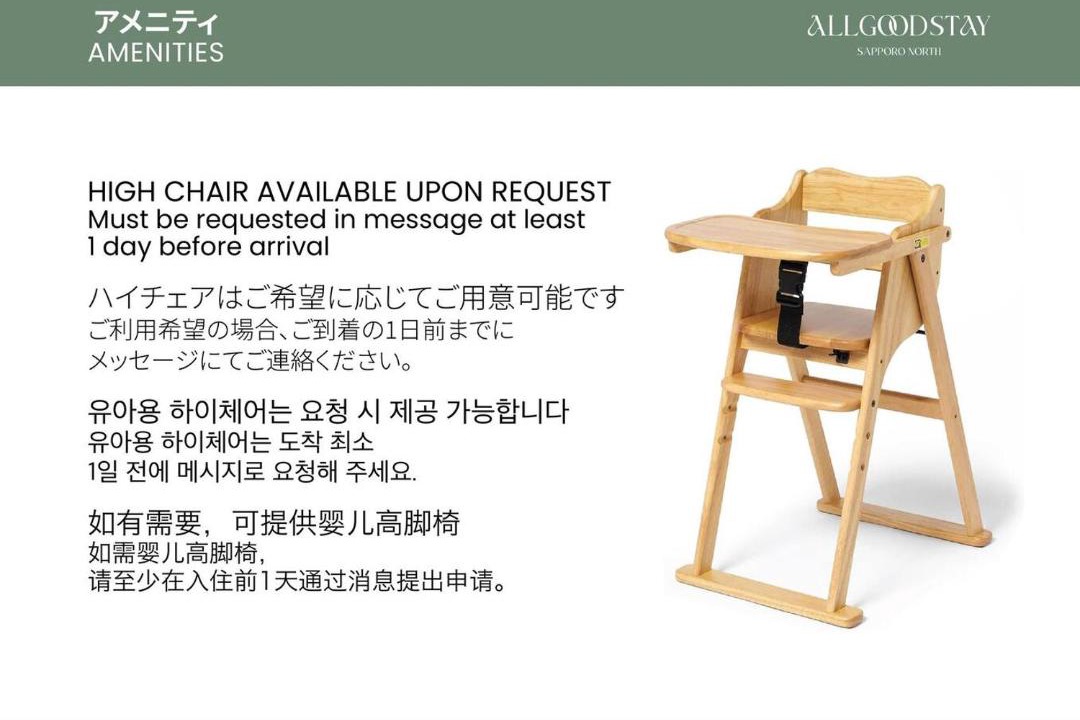 アメニティ
AMENITIES

ALLGOODSTAY
SAPPORO NORTH

HIGH CHAIR AVAILABLE UPON REQUEST
Must be requested in message at least 1 day before arrival

ハイチェアはご希望に応じてご用意可能です
ご利用希望の場合、ご到着の1日前までにメッセージにてご連絡ください。

유아용 하이체어는 요청 시 제공 가능합니다
유아용 하이체어는 도착 최소 1일 전에 메시지로 요청해 주세요.

如有需要，可提供婴儿高脚椅
如需婴儿高脚椅，请至少在入住前1天通过消息提出申请。